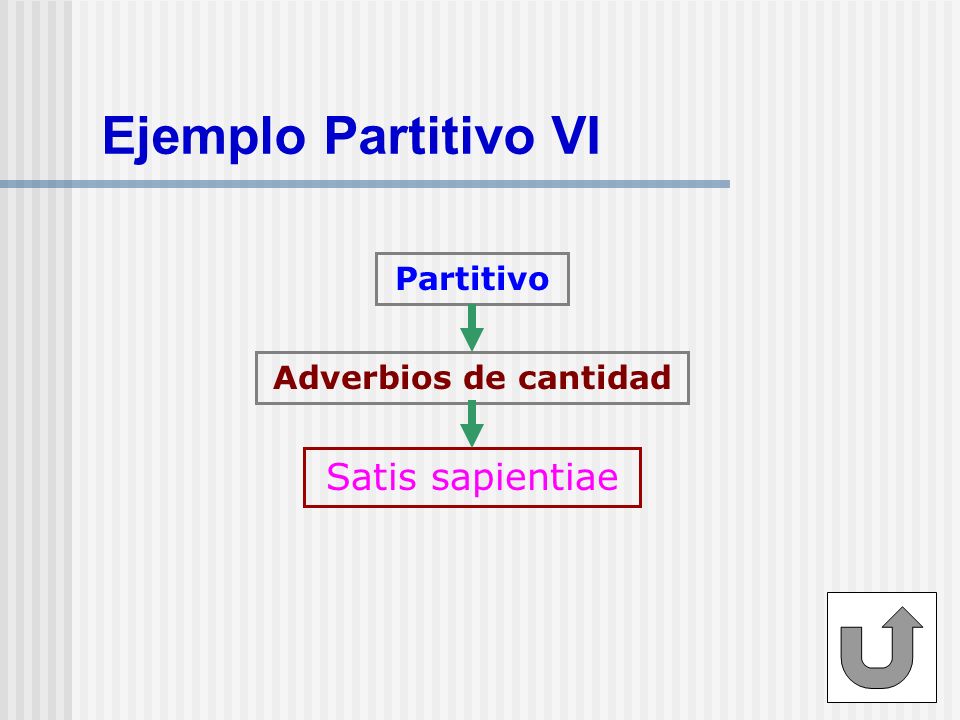 Ejemplo Partitivo VI

Partitivo

Adverbios de cantidad

Satis sapientiae